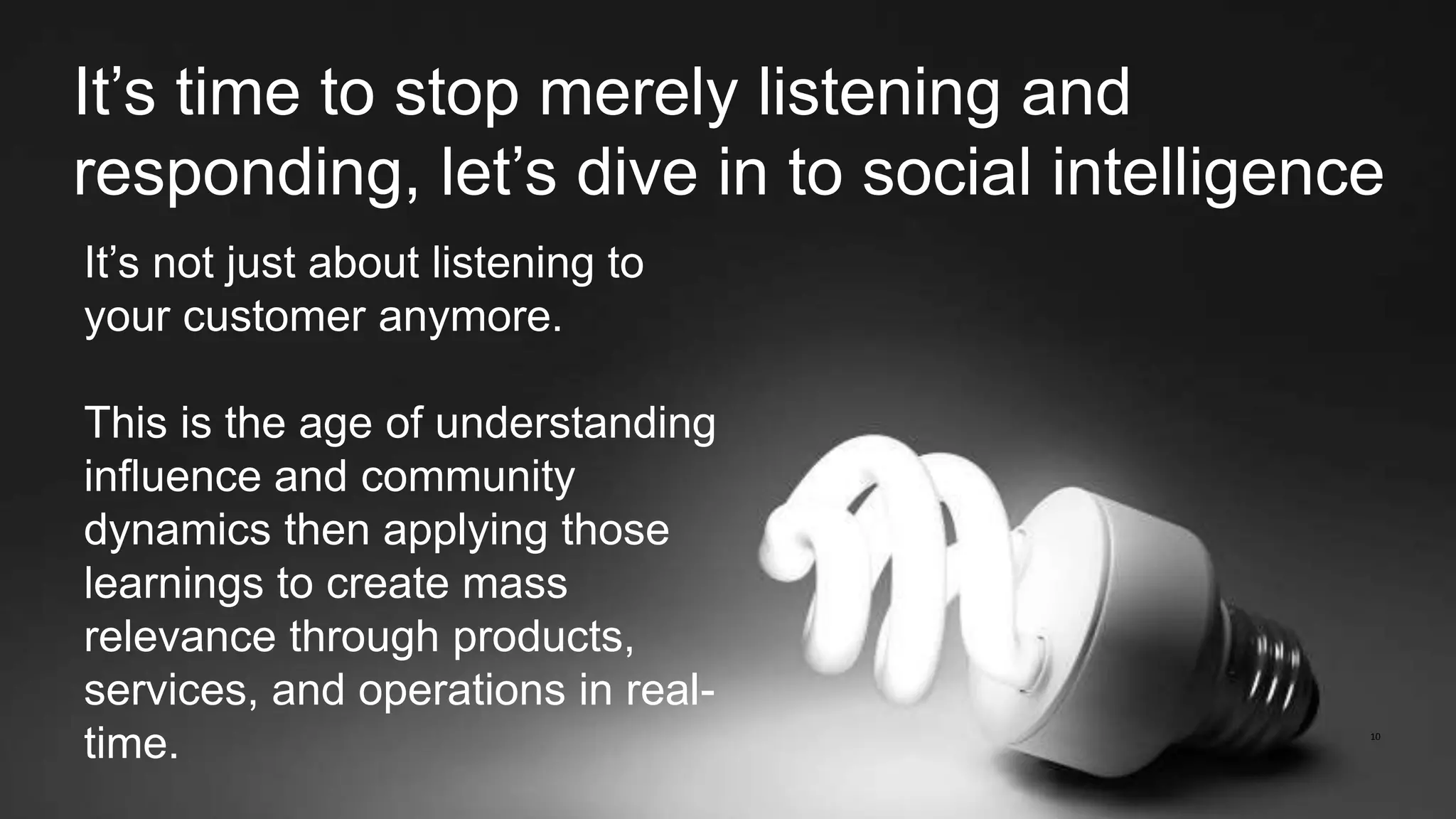 It’s time to stop merely listening and responding, let’s dive in to social intelligence

It’s not just about listening to your customer anymore.

This is the age of understanding influence and community dynamics then applying those learnings to create mass relevance through products, services, and operations in real-time.

10